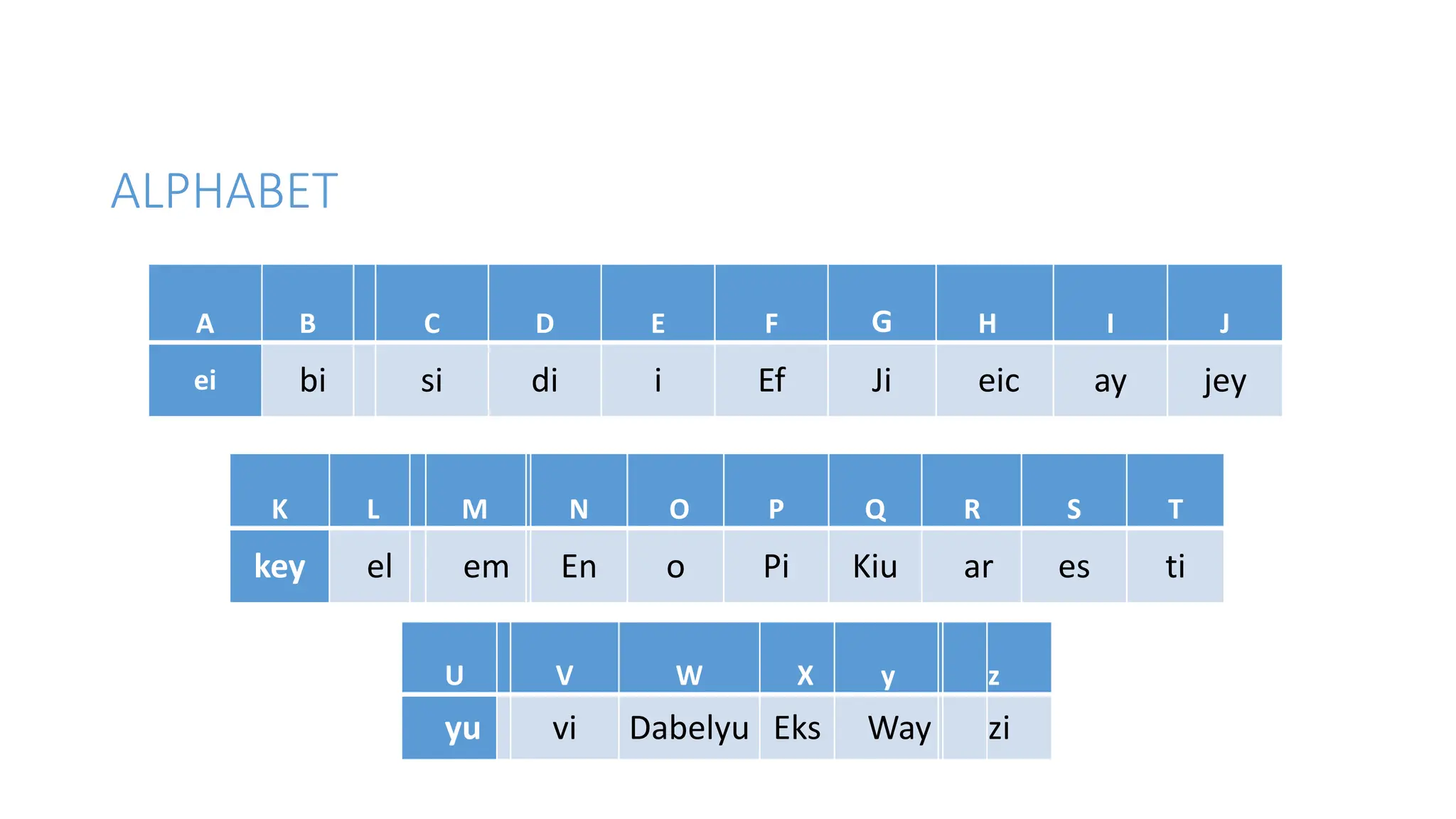 ALPHABET

| A | B | C | D | E | F | G | H | I | J |
|---|---|---|---|---|---|---|---|---|---|
| ei | bi | si | di | i | Ef | Ji | eic | ay | jey |

| K | L | M | N | O | P | Q | R | S | T |
|---|---|---|---|---|---|---|---|---|---|
| key | el | em | En | o | Pi | Kiu | ar | es | ti |

| U | V | W | X | y | z |
|---|---|---|---|---|---|
| yu | vi | Dabelyu | Eks | Way | zi |